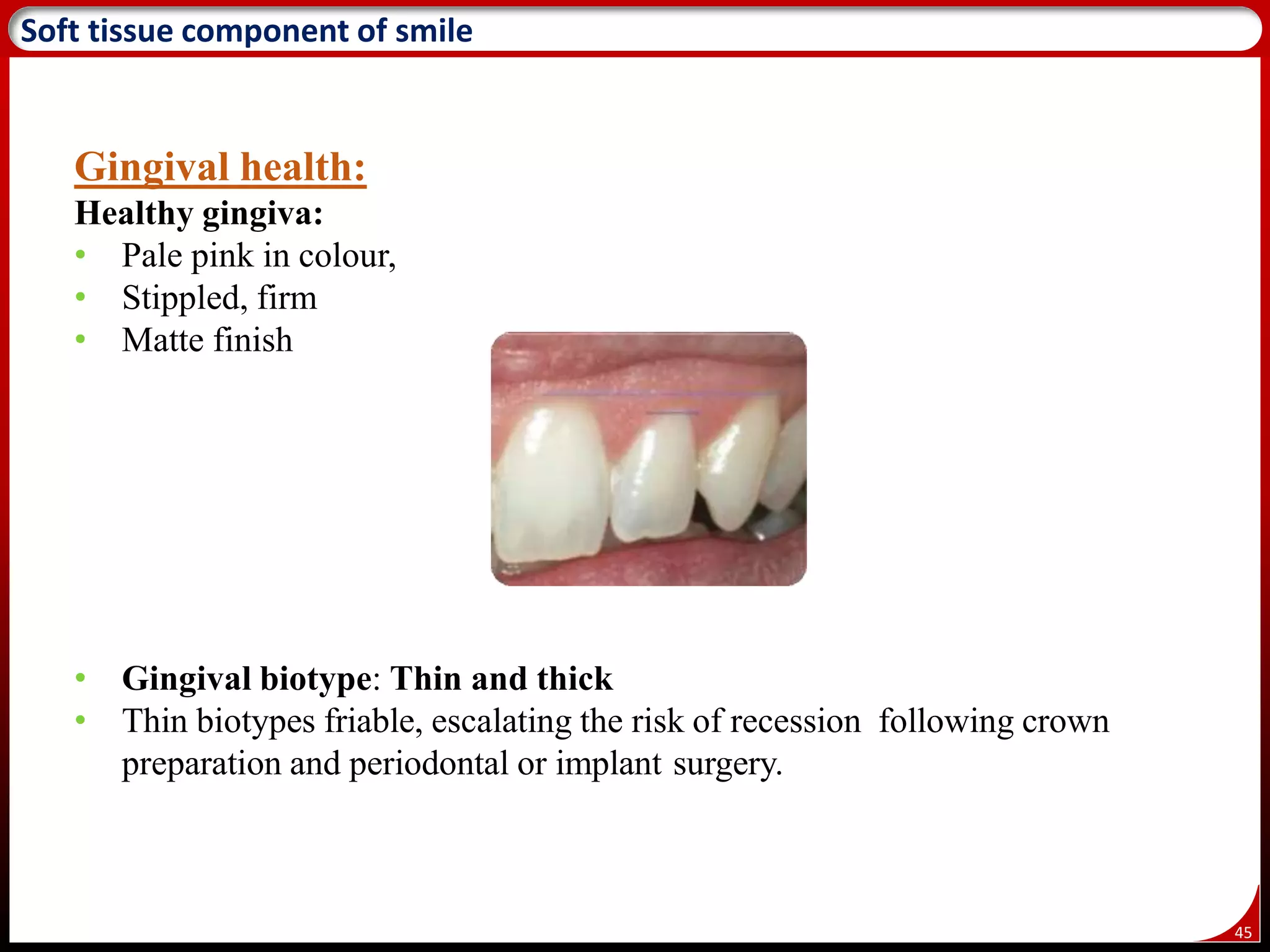 Soft tissue component of smile

Gingival health:
Healthy gingiva:
• Pale pink in colour,
• Stippled, firm
• Matte finish

• Gingival biotype: Thin and thick
• Thin biotypes friable, escalating the risk of recession following crown preparation and periodontal or implant surgery.

45